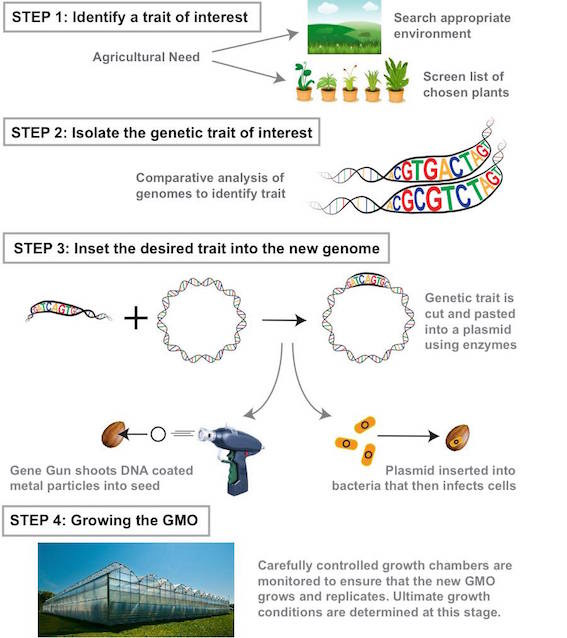 STEP 1: Identify a trait of interest

Agricultural Need

Search appropriate environment

Screen list of chosen plants

STEP 2: Isolate the genetic trait of interest

Comparative analysis of genomes to identify trait

ACGTGACTAGT

ACGCGTCTAGT

STEP 3: Inset the desired trait into the new genome

GGTCAGTG

GGTCAGTG

Genetic trait is cut and pasted into a plasmid using enzymes

Gene Gun shoots DNA coated metal particles into seed

Plasmid inserted into bacteria that then infects cells

STEP 4: Growing the GMO

Carefully controlled growth chambers are monitored to ensure that the new GMO grows and replicates. Ultimate growth conditions are determined at this stage.